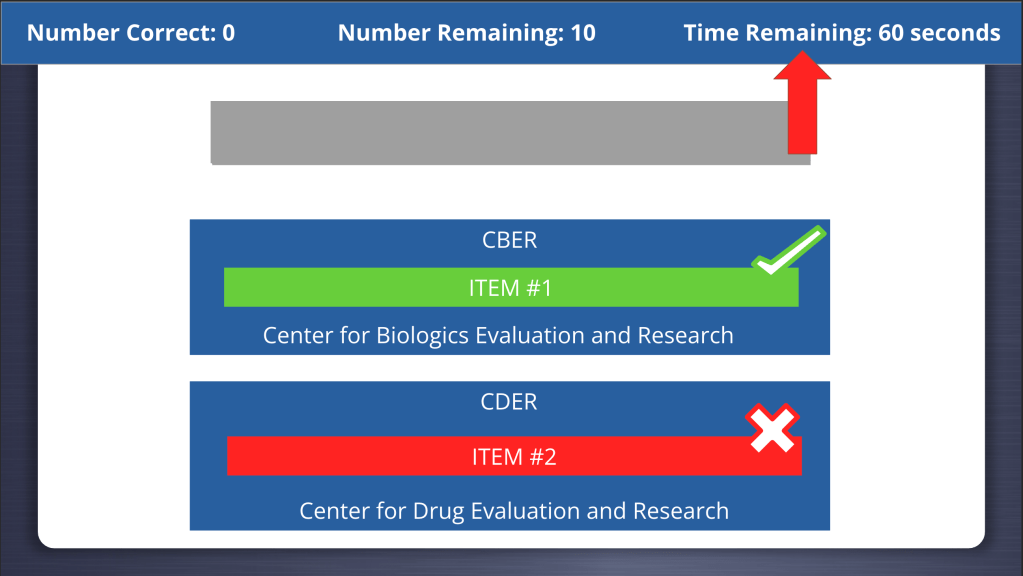 Number Correct: 0 Number Remaining: 10 Time Remaining: 60 seconds

CBER

ITEM #1

Center for Biologics Evaluation and Research

CDER

ITEM #2

Center for Drug Evaluation and Research